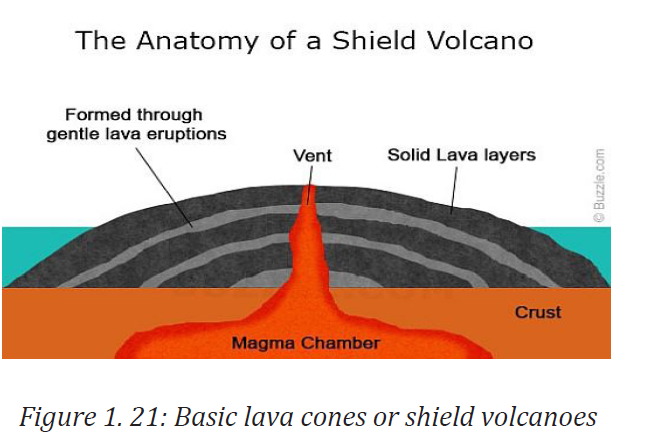 The Anatomy of a Shield Volcano

Formed through gentle lava eruptions

Vent

Solid Lava layers

© Buzzle.com

Crust

Magma Chamber

Figure 1. 21: Basic lava cones or shield volcanoes